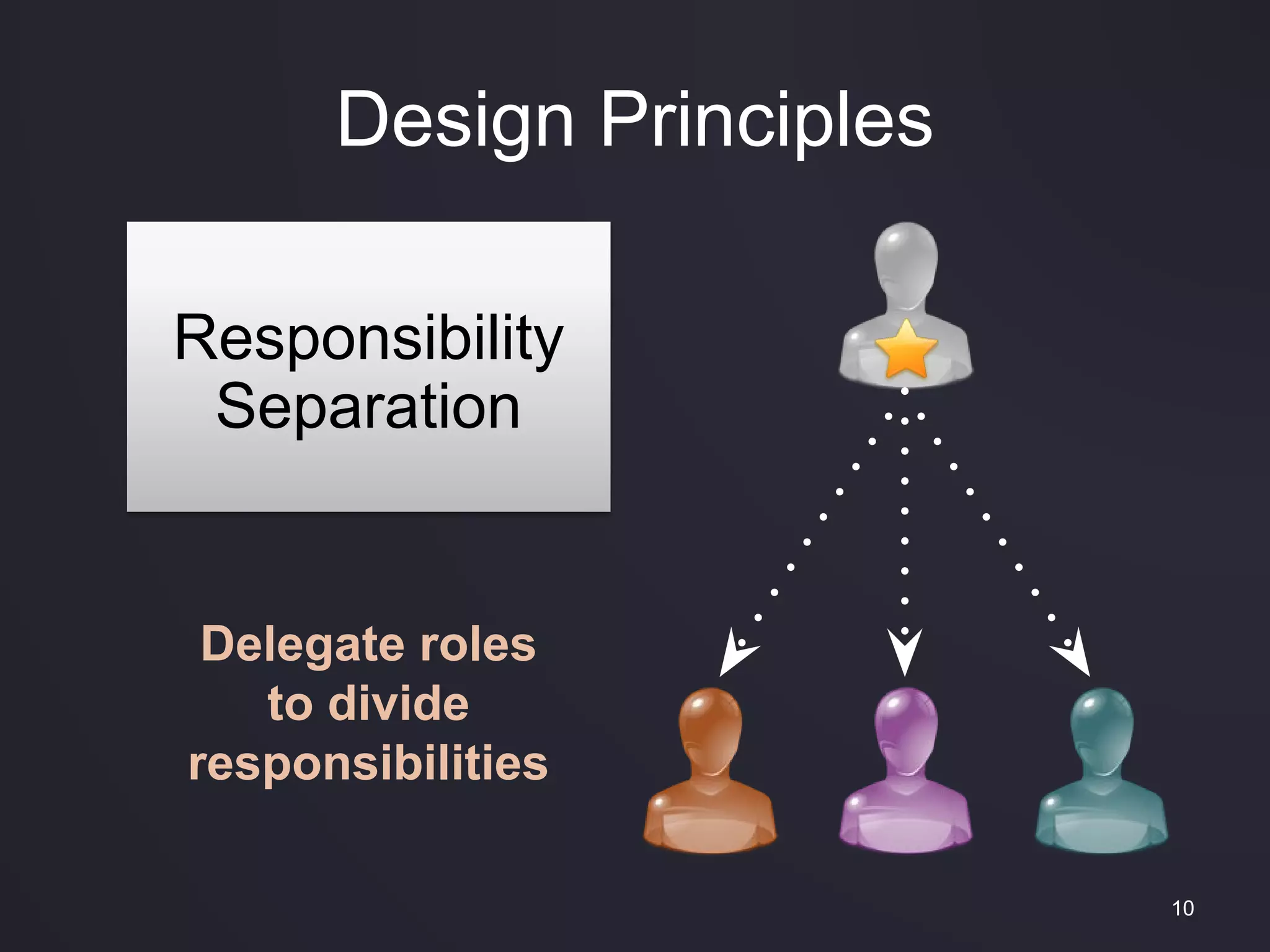 Design Principles

Responsibility Separation

Delegate roles to divide responsibilities

10